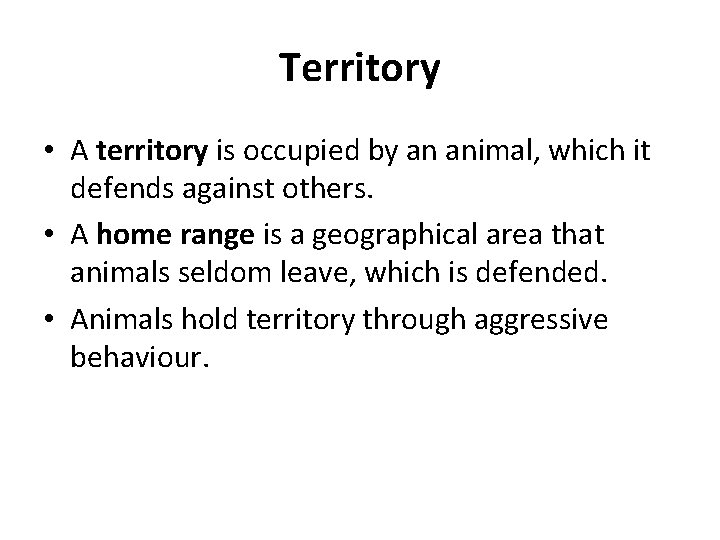 Territory

• A territory is occupied by an animal, which it defends against others.

• A home range is a geographical area that animals seldom leave, which is defended.

• Animals hold territory through aggressive behaviour.